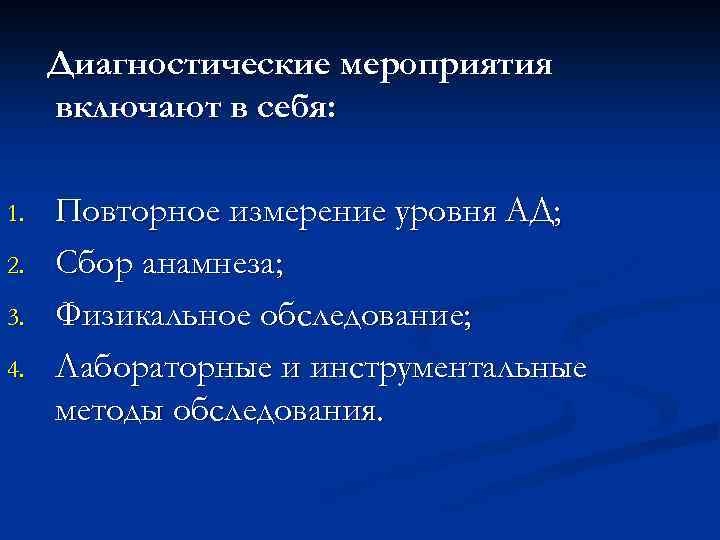 Диагностические мероприятия включают в себя:

1. Повторное измерение уровня АД;
2. Сбор анамнеза;
3. Физикальное обследование;
4. Лабораторные и инструментальные методы обследования.